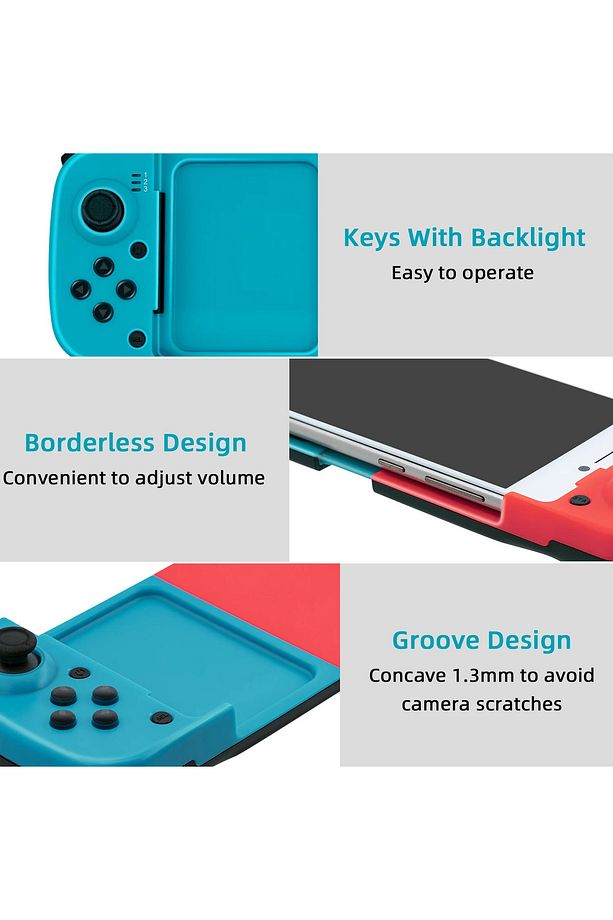 1
2
3

Keys With Backlight
Easy to operate

Borderless Design
Convenient to adjust volume

Groove Design
Concave 1.3mm to avoid camera scratches